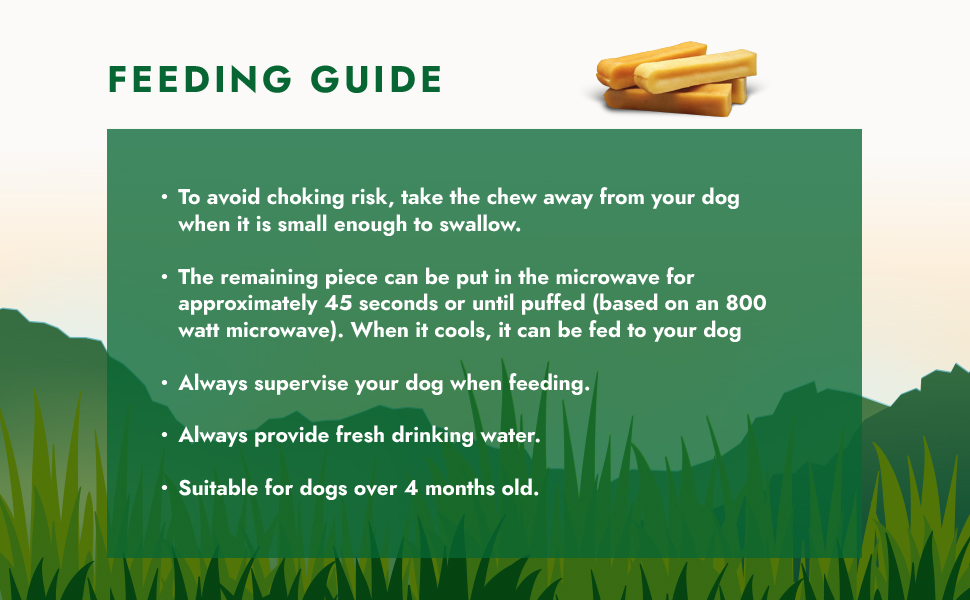 FEEDING GUIDE

• To avoid choking risk, take the chew away from your dog when it is small enough to swallow.

• The remaining piece can be put in the microwave for approximately 45 seconds or until puffed (based on an 800 watt microwave). When it cools, it can be fed to your dog

• Always supervise your dog when feeding.

• Always provide fresh drinking water.

• Suitable for dogs over 4 months old.